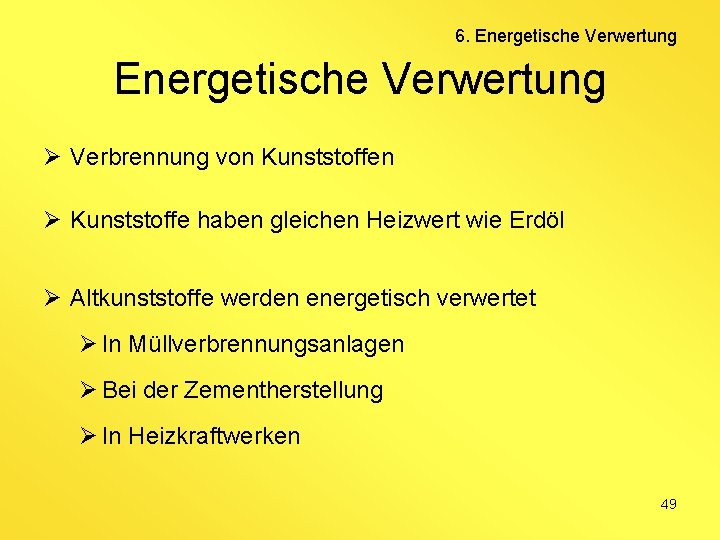 6. Energetische Verwertung

Energetische Verwertung

➢ Verbrennung von Kunststoffen

➢ Kunststoffe haben gleichen Heizwert wie Erdöl

➢ Altkunststoffe werden energetisch verwertet

➢ In Müllverbrennungsanlagen

➢ Bei der Zementherstellung

➢ In Heizkraftwerken

49